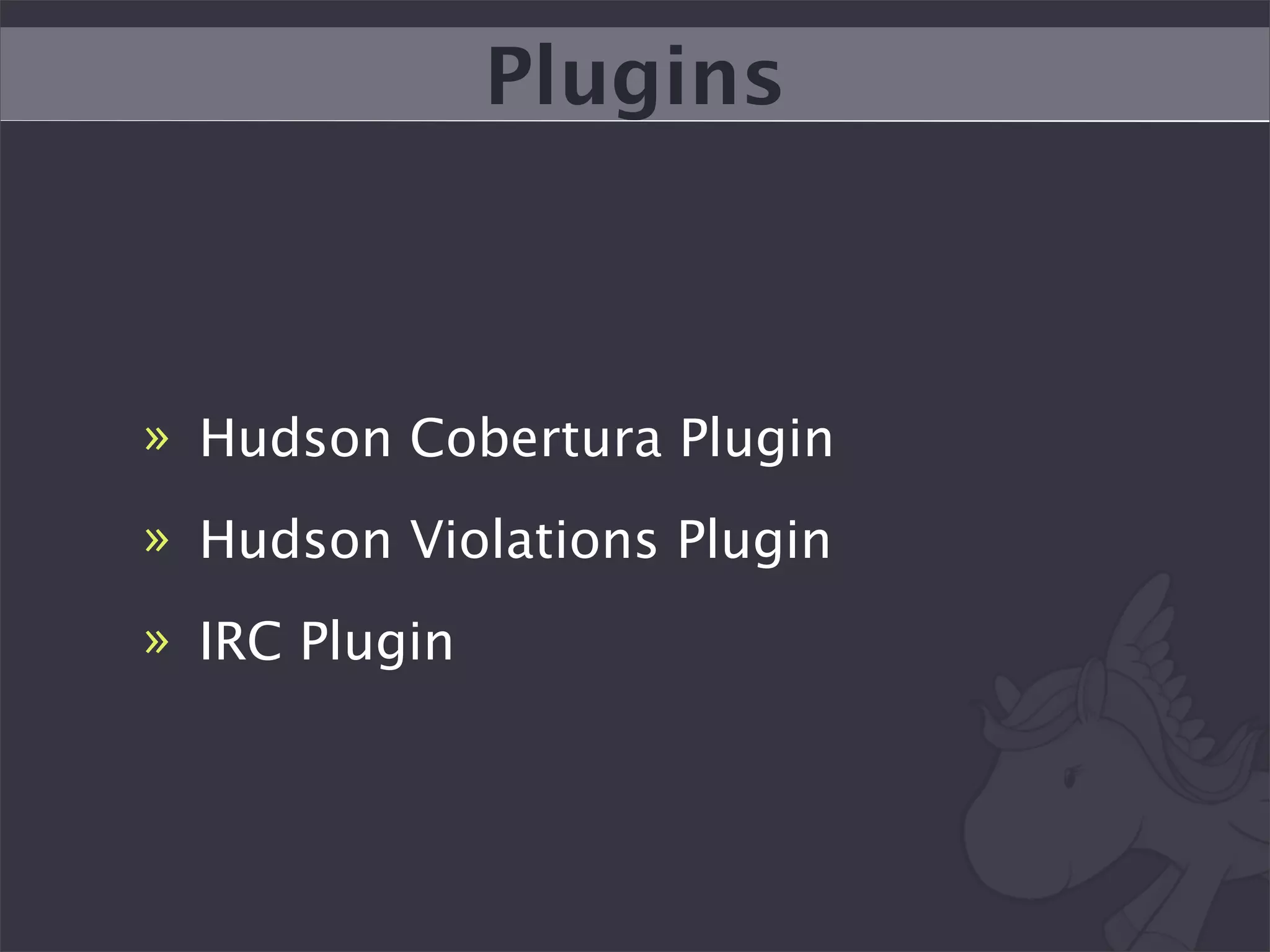 Plugins

» Hudson Cobertura Plugin

» Hudson Violations Plugin

» IRC Plugin